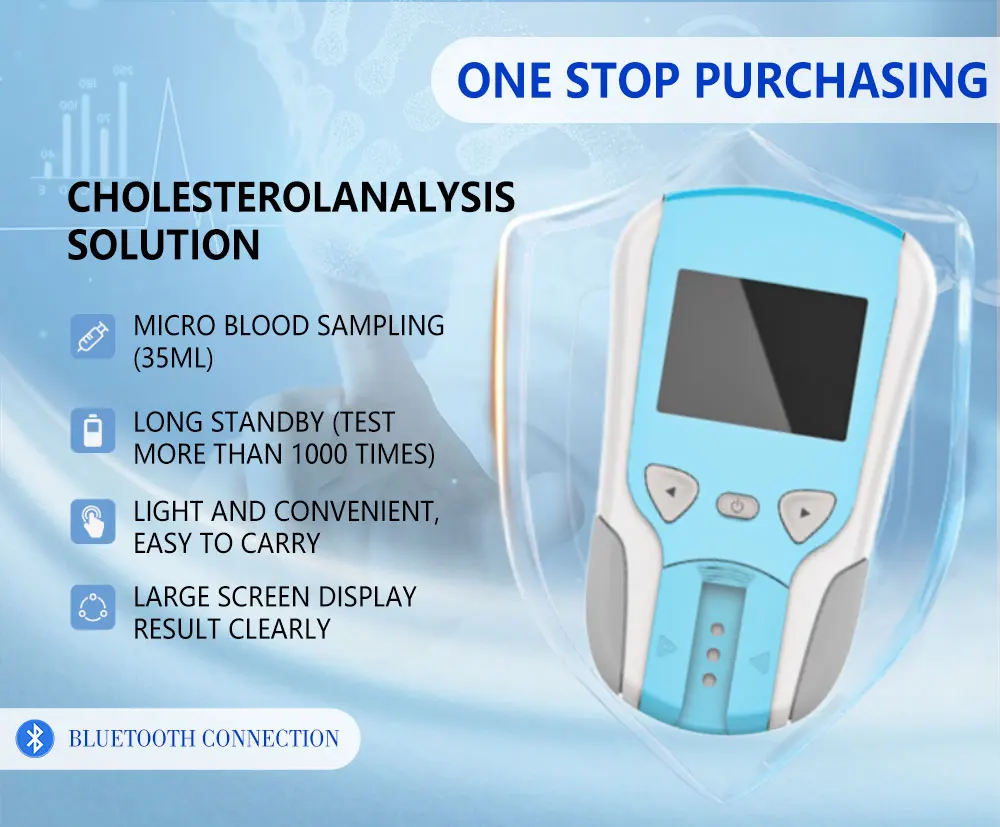 ONE STOP PURCHASING

CHOLESTEROLANALYSIS SOLUTION

MICRO BLOOD SAMPLING (35ML)

LONG STANDBY (TEST MORE THAN 1000 TIMES)

LIGHT AND CONVENIENT, EASY TO CARRY

LARGE SCREEN DISPLAY RESULT CLEARLY

BLUETOOTH CONNECTION